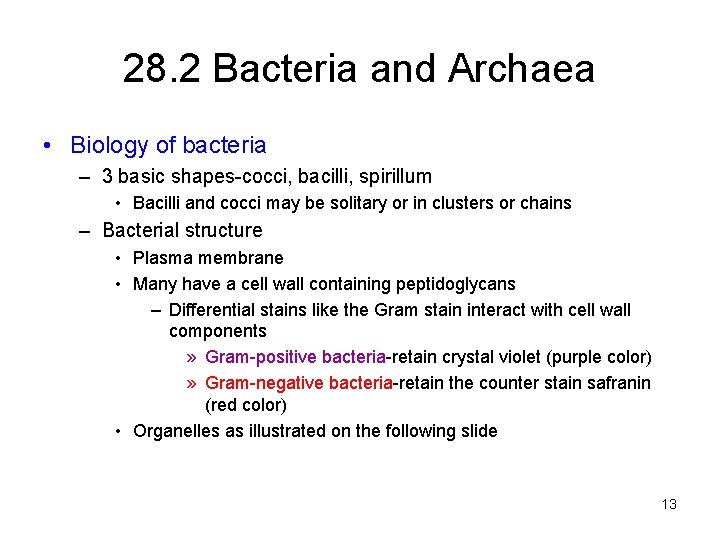 28.2 Bacteria and Archaea

• Biology of bacteria
– 3 basic shapes-cocci, bacilli, spirillum
• Bacilli and cocci may be solitary or in clusters or chains
– Bacterial structure
• Plasma membrane
• Many have a cell wall containing peptidoglycans
– Differential stains like the Gram stain interact with cell wall components
» Gram-positive bacteria-retain crystal violet (purple color)
» Gram-negative bacteria-retain the counter stain safranin (red color)
• Organelles as illustrated on the following slide

13